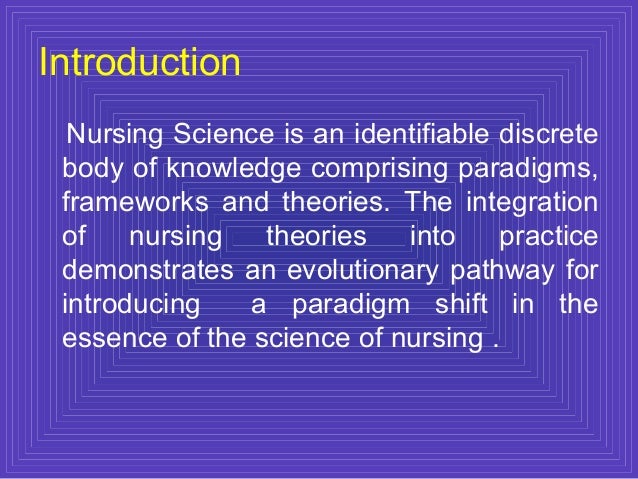 Introduction

Nursing Science is an identifiable discrete body of knowledge comprising paradigms, frameworks and theories. The integration of nursing theories into practice demonstrates an evolutionary pathway for introducing a paradigm shift in the essence of the science of nursing .